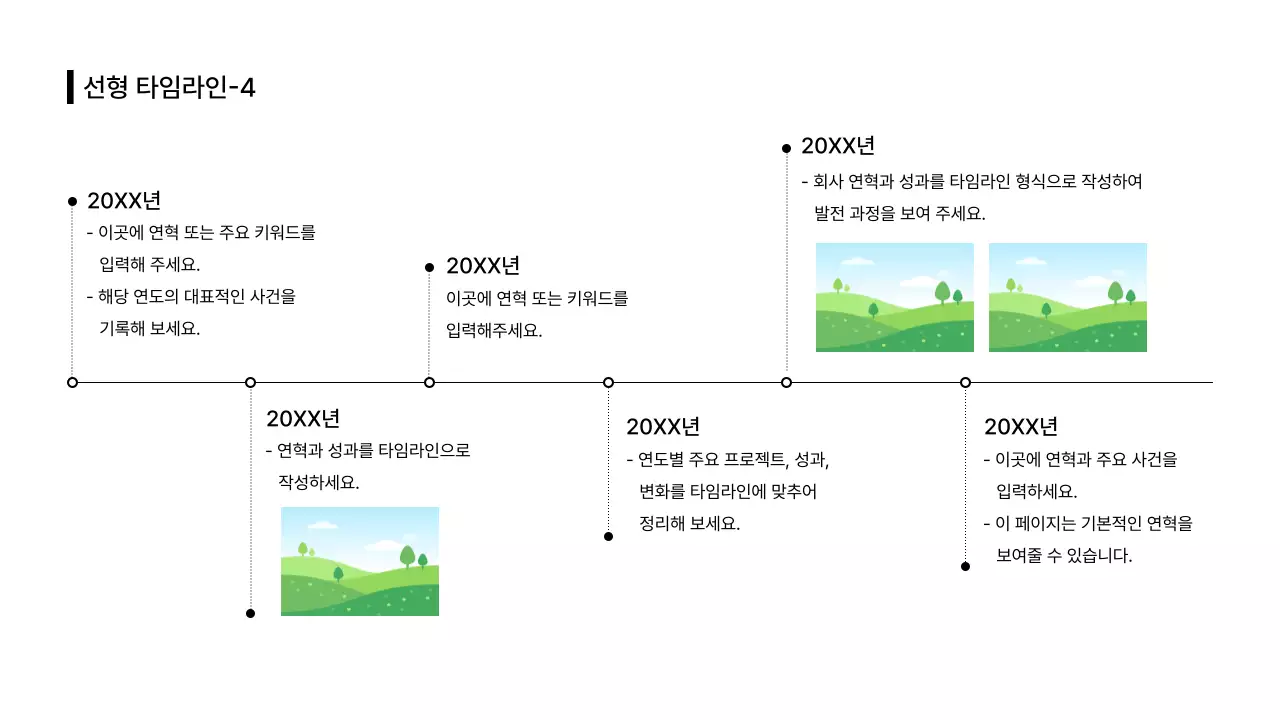 선형 타임라인-4

20XX년
- 이곳에 연혁 또는 주요 키워드를 입력해 주세요.
- 해당 연도의 대표적인 사건을 기록해 보세요.

20XX년
- 연혁과 성과를 타임라인으로 작성하세요.

20XX년
이곳에 연혁 또는 키워드를 입력해주세요.

20XX년
- 연도별 주요 프로젝트, 성과, 변화를 타임라인에 맞추어 정리해 보세요.

20XX년
- 회사 연혁과 성과를 타임라인 형식으로 작성하여 발전 과정을 보여 주세요.

20XX년
- 이곳에 연혁과 주요 사건을 입력하세요.
- 이 페이지는 기본적인 연혁을 보여줄 수 있습니다.